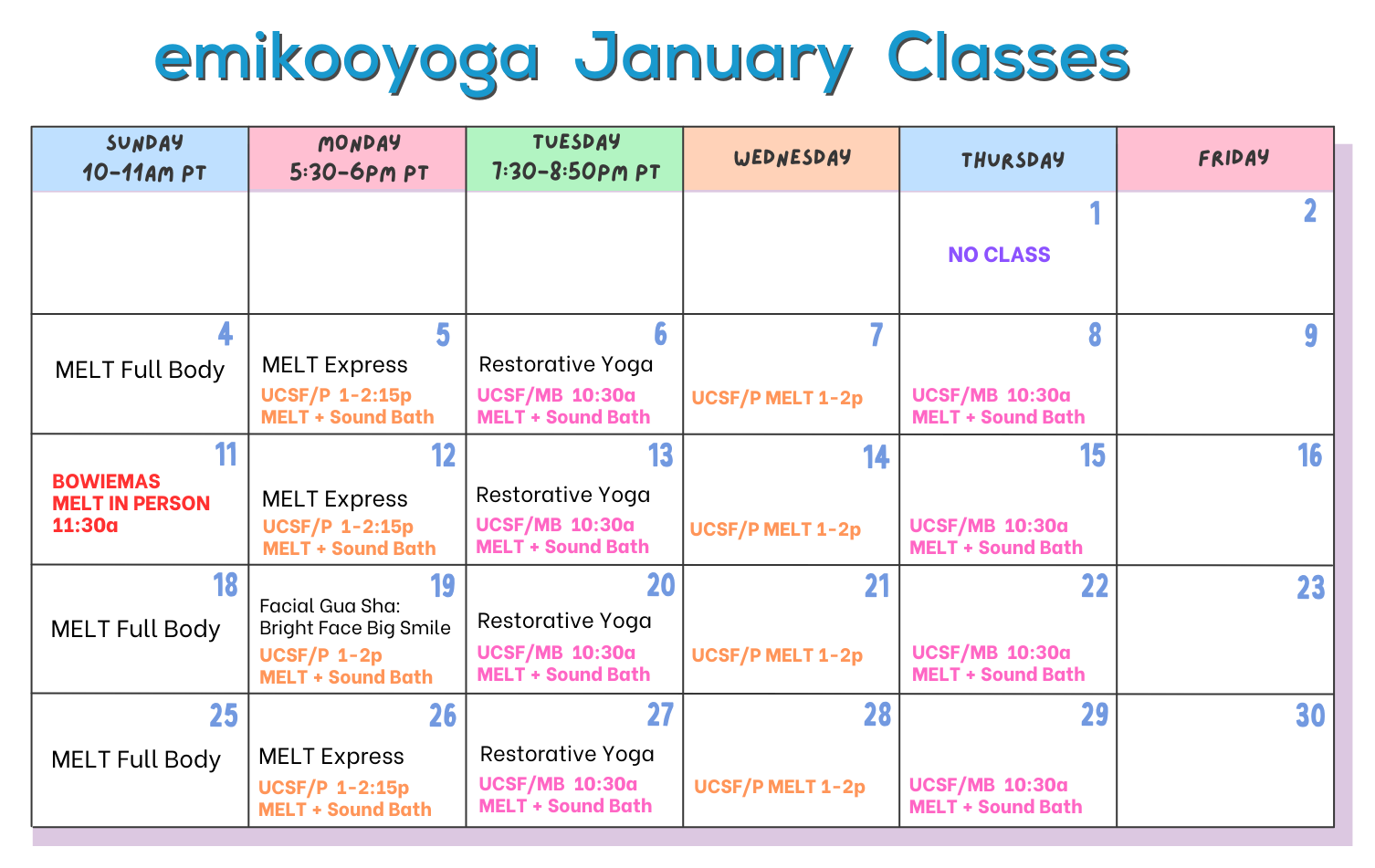 emikooyoga January Classes

| SUNDAY 10-11AM PT | MONDAY 5:30-6PM PT | TUESDAY 7:30-8:50PM PT | WEDNESDAY | THURSDAY | FRIDAY |
|---|---|---|---|---|---|
| | | | | 1 NO CLASS | 2 |
| 4 MELT Full Body | 5 MELT Express UCSF/P 1-2:15p MELT + Sound Bath | 6 Restorative Yoga UCSF/MB 10:30a MELT + Sound Bath | 7 UCSF/P MELT 1-2p | 8 UCSF/MB 10:30a MELT + Sound Bath | 9 |
| 11 BOWIEMAS MELT IN PERSON 11:30a | 12 MELT Express UCSF/P 1-2:15p MELT + Sound Bath | 13 Restorative Yoga UCSF/MB 10:30a MELT + Sound Bath | 14 UCSF/P MELT 1-2p | 15 UCSF/MB 10:30a MELT + Sound Bath | 16 |
| 18 MELT Full Body | 19 Facial Gua Sha: Bright Face Big Smile UCSF/P 1-2p MELT + Sound Bath | 20 Restorative Yoga UCSF/MB 10:30a MELT + Sound Bath | 21 UCSF/P MELT 1-2p | 22 UCSF/MB 10:30a MELT + Sound Bath | 23 |
| 25 MELT Full Body | 26 MELT Express UCSF/P 1-2:15p MELT + Sound Bath | 27 Restorative Yoga UCSF/MB 10:30a MELT + Sound Bath | 28 UCSF/P MELT 1-2p | 29 UCSF/MB 10:30a MELT + Sound Bath | 30 |